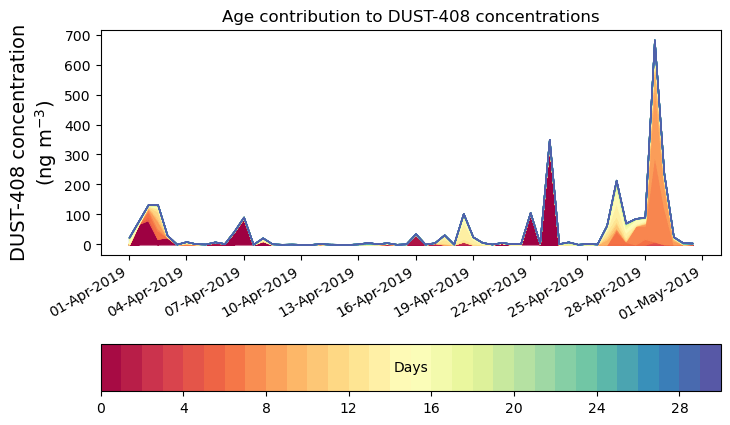 Age contribution to DUST-408 concentrations

DUST-408 concentration (ng m$^{-3}$)

700
600
500
400
300
200
100
0

01-Apr-2019
04-Apr-2019
07-Apr-2019
10-Apr-2019
13-Apr-2019
16-Apr-2019
19-Apr-2019
22-Apr-2019
25-Apr-2019
28-Apr-2019
01-May-2019

Days

0
4
8
12
16
20
24
28